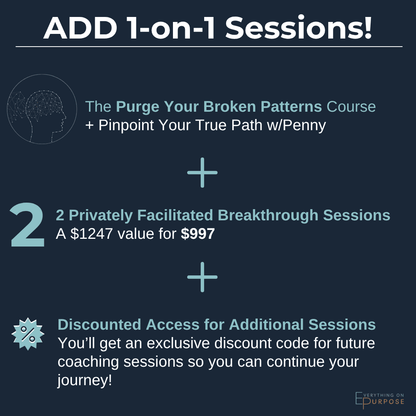 ADD 1-on-1 Sessions!

The Purge Your Broken Patterns Course
+ Pinpoint Your True Path w/Penny

+

2

2 Privately Facilitated Breakthrough Sessions
A $1247 value for $997

+

%

Discounted Access for Additional Sessions
You'll get an exclusive discount code for future coaching sessions so you can continue your journey!

EVERYTHING ON PURPOSE